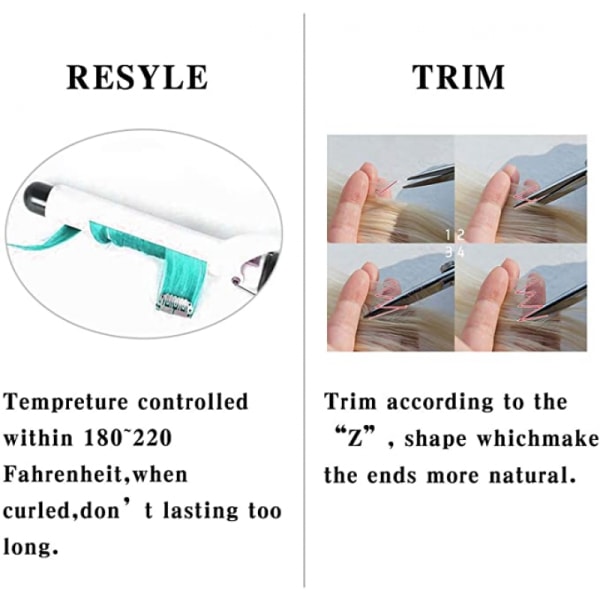 RESYLE

Tempreture controlled within 180~220 Fahrenheit,when curled,don’t lasting too long.

TRIM

1 2
3 4

Trim according to the “Z”, shape whichmake the ends more natural.